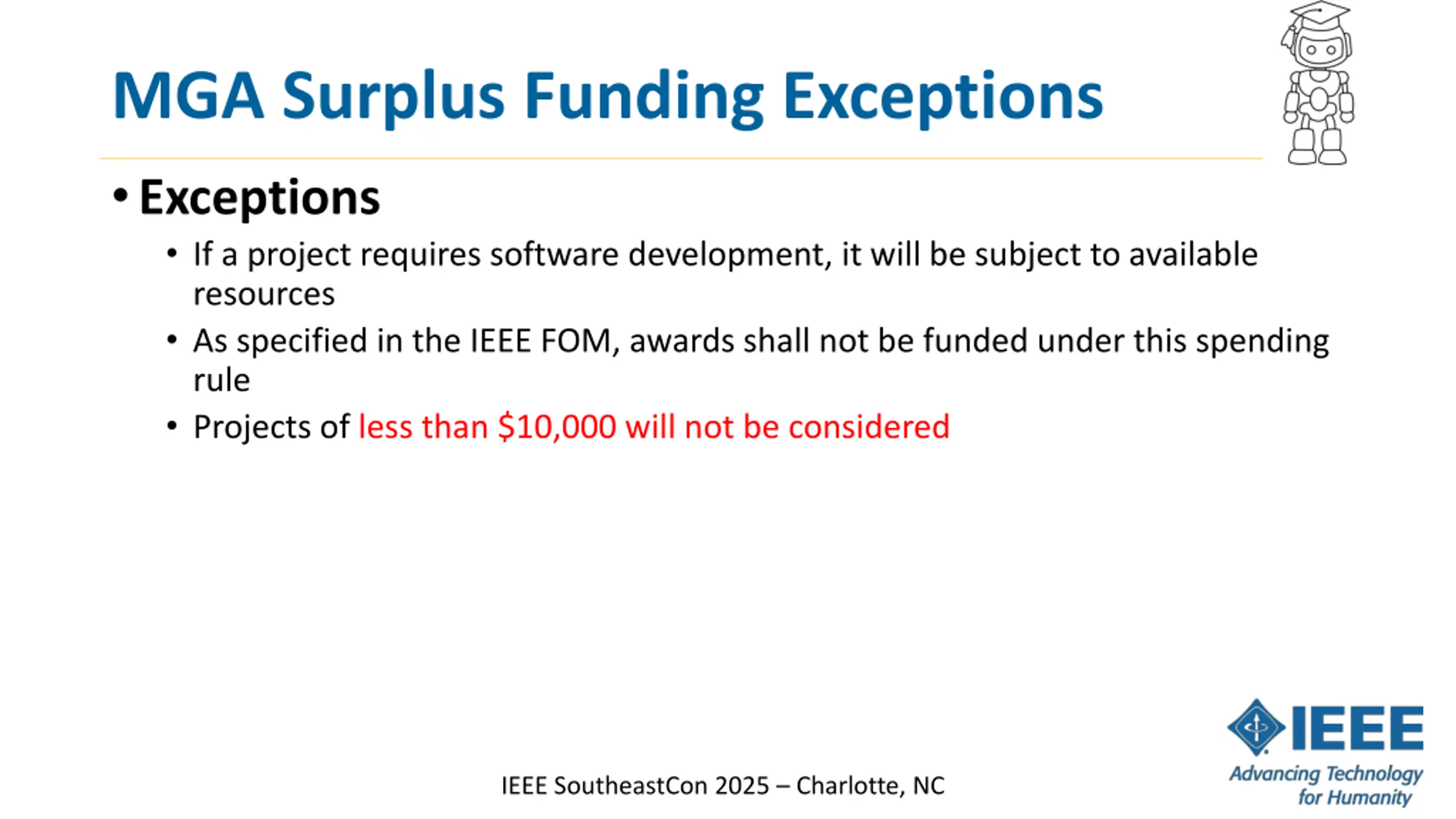 MGA Surplus Funding Exceptions

• Exceptions

• If a project requires software development, it will be subject to available resources

• As specified in the IEEE FOM, awards shall not be funded under this spending rule

• Projects of less than \$10,000 will not be considered

IEEE SoutheastCon 2025 – Charlotte, NC

IEEE
Advancing Technology for Humanity